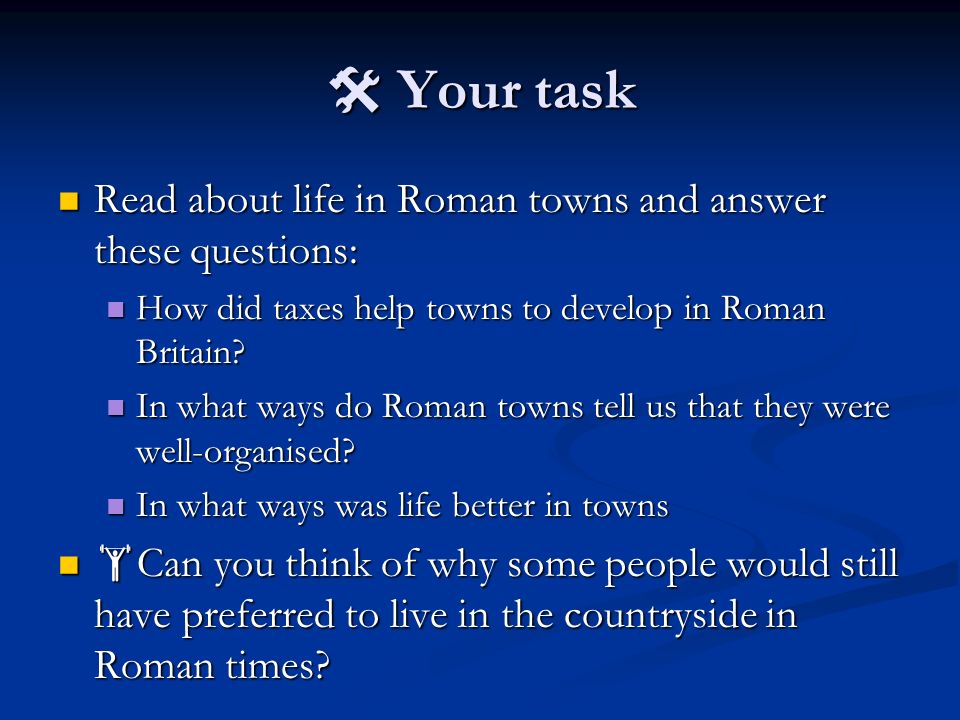 Your task

Read about life in Roman towns and answer these questions:

How did taxes help towns to develop in Roman Britain?

In what ways do Roman towns tell us that they were well-organised?

In what ways was life better in towns

Can you think of why some people would still have preferred to live in the countryside in Roman times?